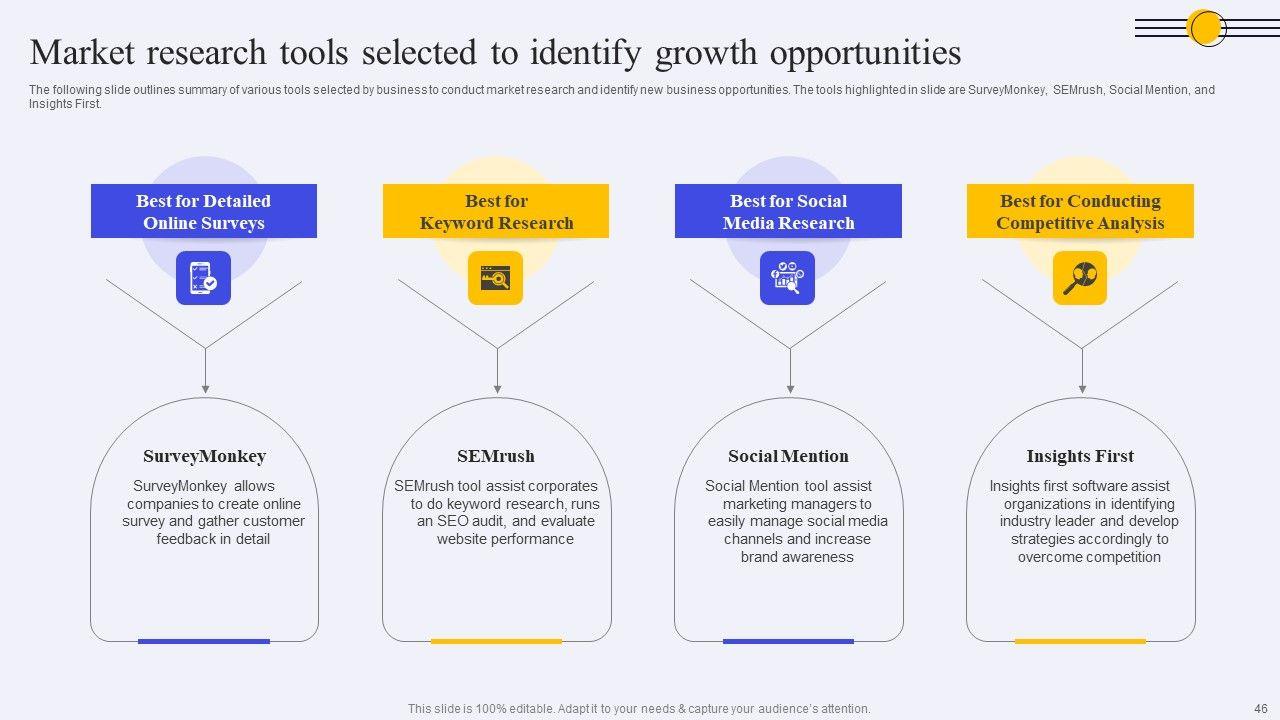 Market research tools selected to identify growth opportunities

The following slide outlines summary of various tools selected by business to conduct market research and identify new business opportunities. The tools highlighted in slide are SurveyMonkey, SEMrush, Social Mention, and Insights First.

Best for Detailed Online Surveys

SurveyMonkey

SurveyMonkey allows companies to create online survey and gather customer feedback in detail

Best for Keyword Research

SEMrush

SEMrush tool assist corporates to do keyword research, runs an SEO audit, and evaluate website performance

Best for Social Media Research

Social Mention

Social Mention tool assist marketing managers to easily manage social media channels and increase brand awareness

Best for Conducting Competitive Analysis

Insights First

Insights first software assist organizations in identifying industry leader and develop strategies accordingly to overcome competition

This slide is 100% editable. Adapt it to your needs & capture your audience's attention.

46